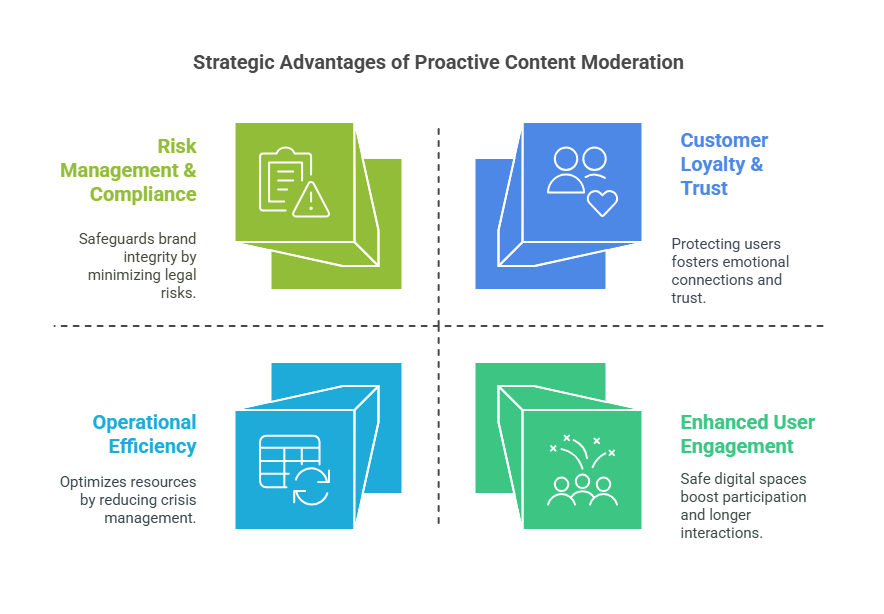 Strategic Advantages of Proactive Content Moderation

Risk Management & Compliance

Safeguards brand integrity by minimizing legal risks.

Customer Loyalty & Trust

Protecting users fosters emotional connections and trust.

Operational Efficiency

Optimizes resources by reducing crisis management.

Enhanced User Engagement

Safe digital spaces boost participation and longer interactions.